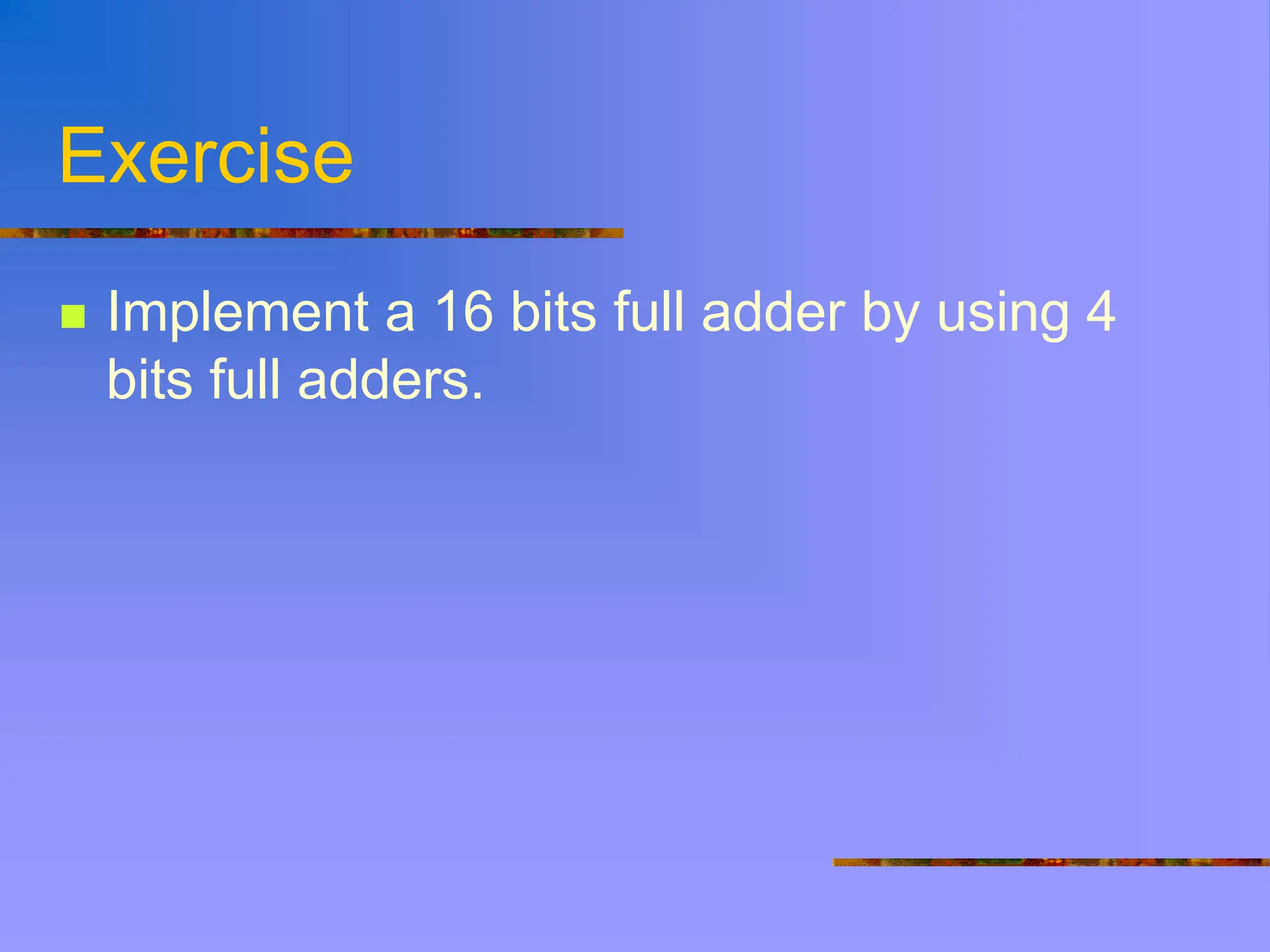 Exercise

Implement a 16 bits full adder by using 4 bits full adders.